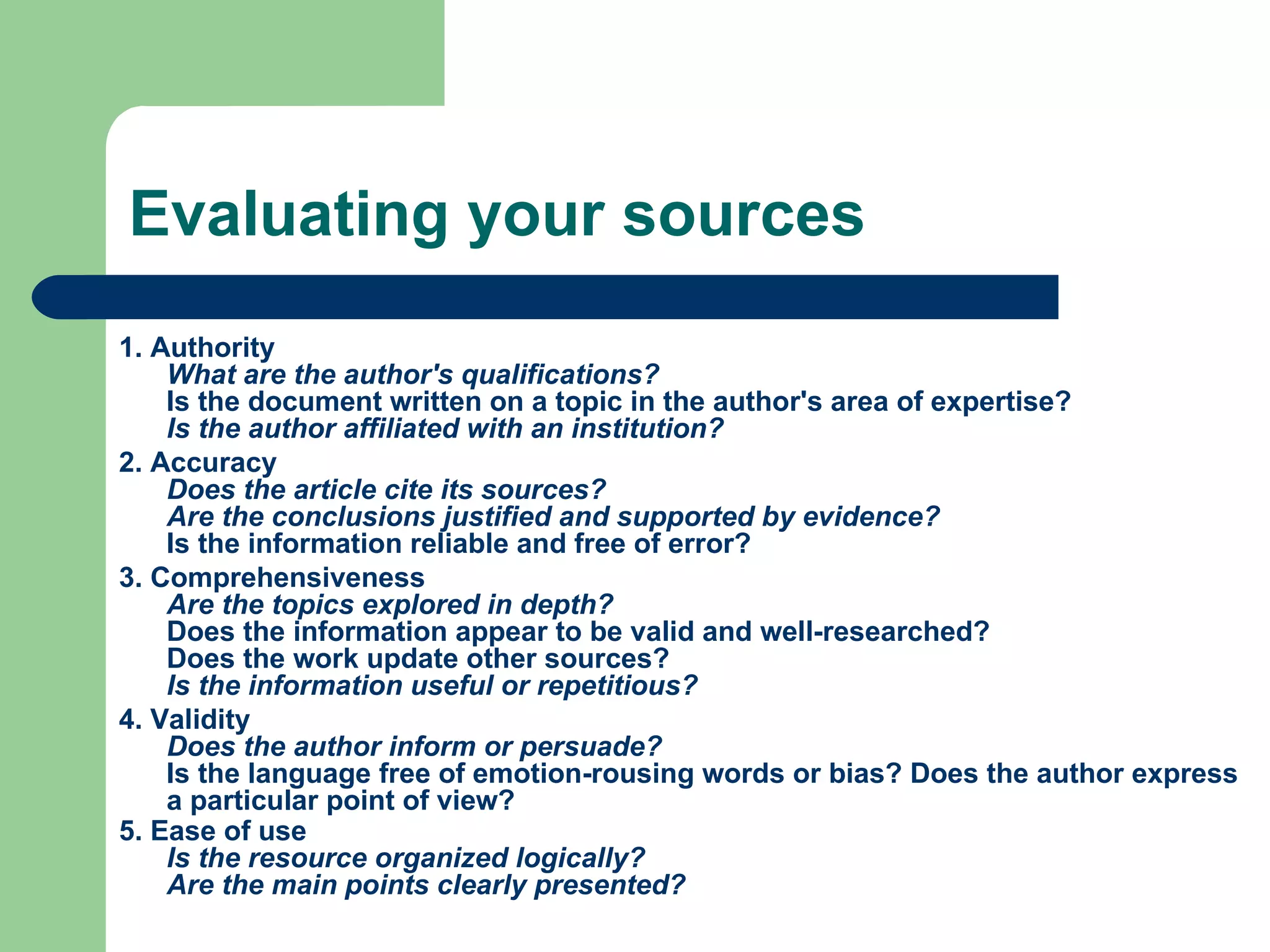 Evaluating your sources

1. Authority
What are the author's qualifications?
Is the document written on a topic in the author's area of expertise?
Is the author affiliated with an institution?

2. Accuracy
Does the article cite its sources?
Are the conclusions justified and supported by evidence?
Is the information reliable and free of error?

3. Comprehensiveness
Are the topics explored in depth?
Does the information appear to be valid and well-researched?
Does the work update other sources?
Is the information useful or repetitious?

4. Validity
Does the author inform or persuade?
Is the language free of emotion-rousing words or bias? Does the author express a particular point of view?

5. Ease of use
Is the resource organized logically?
Are the main points clearly presented?